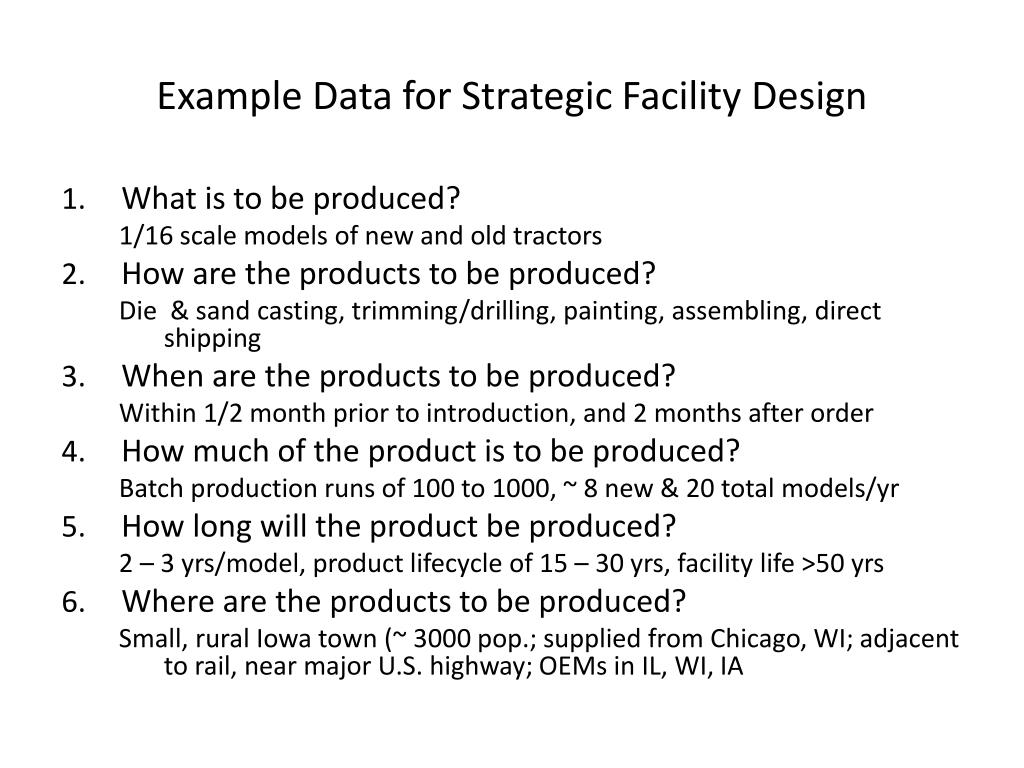 Example Data for Strategic Facility Design

1. What is to be produced?
1/16 scale models of new and old tractors

2. How are the products to be produced?
Die & sand casting, trimming/drilling, painting, assembling, direct shipping

3. When are the products to be produced?
Within 1/2 month prior to introduction, and 2 months after order

4. How much of the product is to be produced?
Batch production runs of 100 to 1000, ~ 8 new & 20 total models/yr

5. How long will the product be produced?
2 – 3 yrs/model, product lifecycle of 15 – 30 yrs, facility life >50 yrs

6. Where are the products to be produced?
Small, rural Iowa town (~ 3000 pop.; supplied from Chicago, WI; adjacent to rail, near major U.S. highway; OEMs in IL, WI, IA